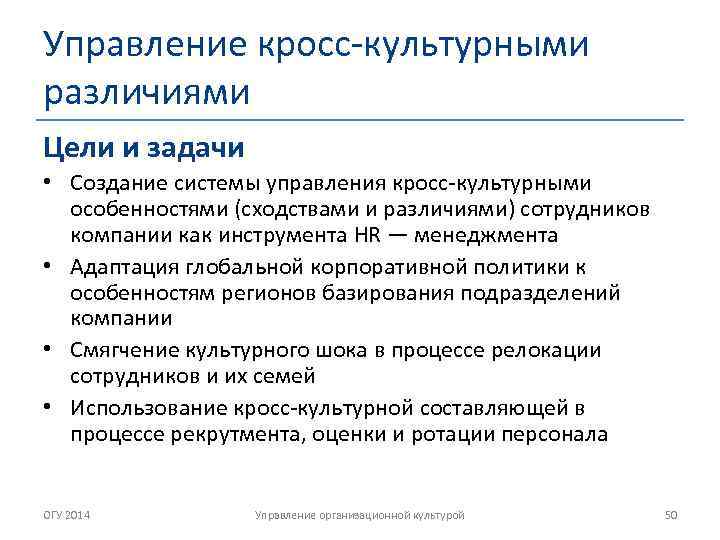 Управление кросс-культурными различиями

Цели и задачи

• Создание системы управления кросс-культурными особенностями (сходствами и различиями) сотрудников компании как инструмента HR — менеджмента
• Адаптация глобальной корпоративной политики к особенностям регионов базирования подразделений компании
• Смягчение культурного шока в процессе релокации сотрудников и их семей
• Использование кросс-культурной составляющей в процессе рекрутмента, оценки и ротации персонала

ОГУ 2014 Управление организационной культурой 50